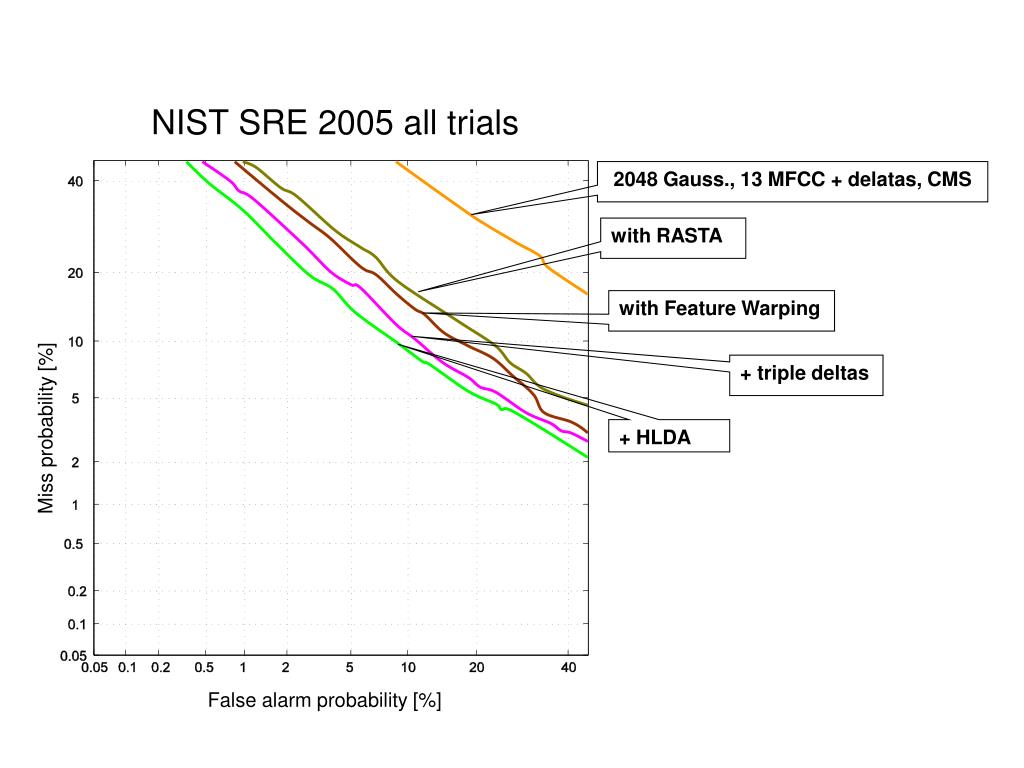 NIST SRE 2005 all trials

2048 Gauss., 13 MFCC + delatas, CMS

with RASTA

with Feature Warping

+ triple deltas

+ HLDA

Miss probability [%]

40
20
10
5
2
1
0.5
0.2
0.1
0.05

0.05 0.1 0.2 0.5 1 2 5 10 20 40

False alarm probability [%]